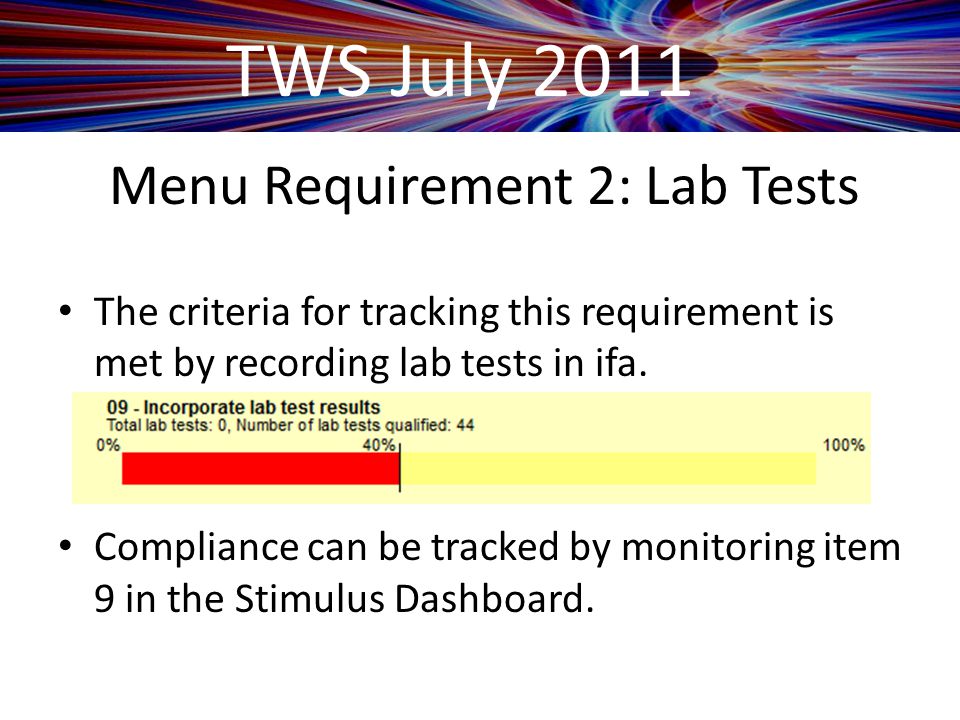 TWS July 2011

Menu Requirement 2: Lab Tests

• The criteria for tracking this requirement is met by recording lab tests in ifa.

09 - Incorporate lab test results
Total lab tests: 0, Number of lab tests qualified: 44
0%
40%
100%

• Compliance can be tracked by monitoring item 9 in the Stimulus Dashboard.